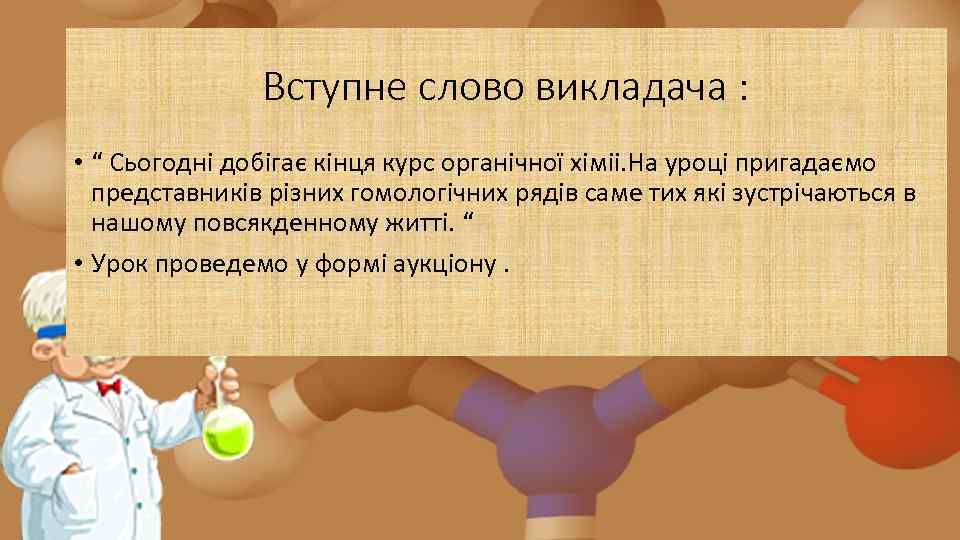 Вступне слово викладача :

• “ Сьогодні добігає кінця курс органічної хімії.На уроці пригадаємо представників різних гомологічних рядів саме тих які зустрічаються в нашому повсякденному житті. “

• Урок проведемо у формі аукціону .